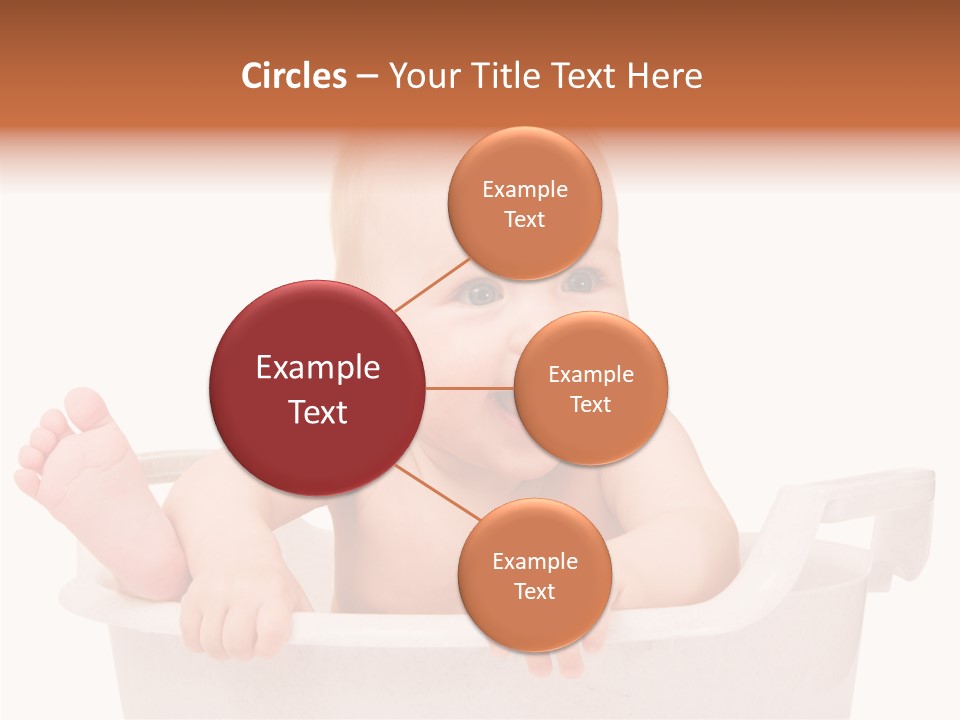 Circles – Your Title Text Here

Example Text

Example Text

Example Text

Example Text